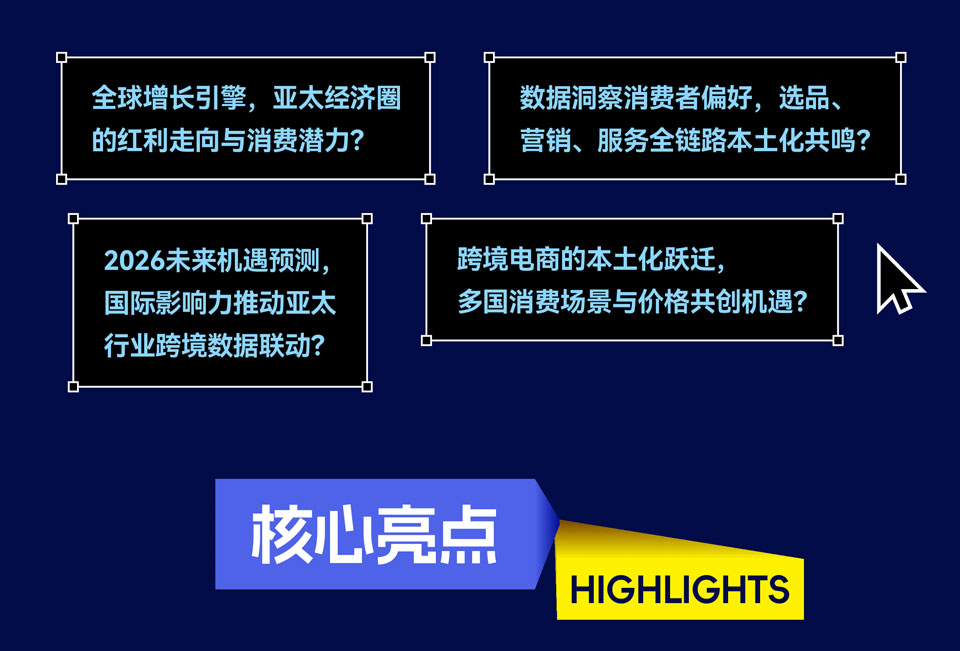 全球增长引擎，亚太经济圈的红利走向与消费潜力？

数据洞察消费者偏好，选品、营销、服务全链路本土化共鸣？

2026未来机遇预测，国际影响力推动亚太行业跨境数据联动？

跨境电商的本土化跃迁，多国消费场景与价格共创机遇？

核心亮点

HIGHLIGHTS